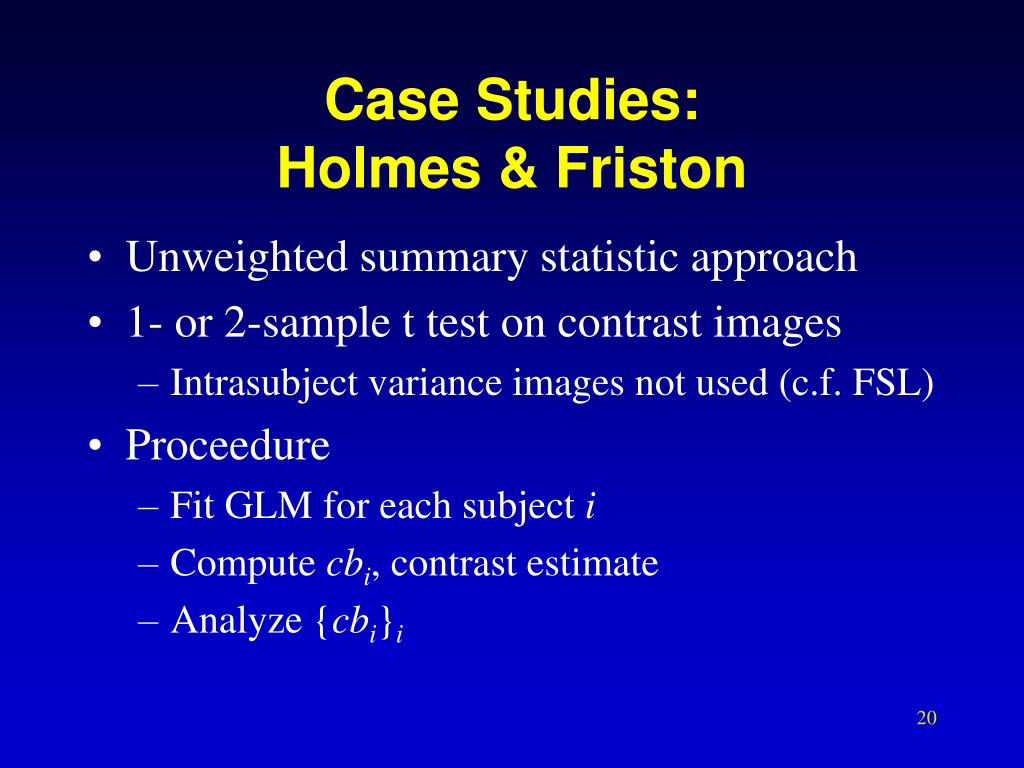 Case Studies:
Holmes & Friston

• Unweighted summary statistic approach
• 1- or 2-sample t test on contrast images
– Intrasubject variance images not used (c.f. FSL)
• Proceedure
– Fit GLM for each subject $i$
– Compute $cb_i$, contrast estimate
– Analyze $\{cb_i\}_i$

20